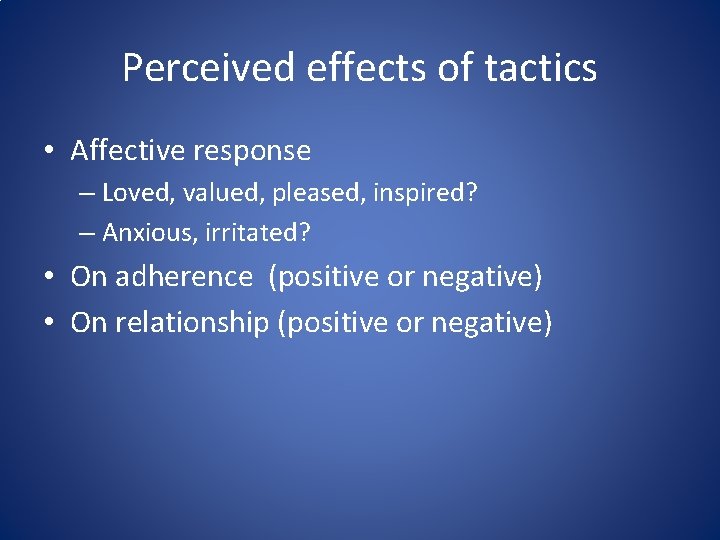 Perceived effects of tactics

• Affective response
  – Loved, valued, pleased, inspired?
  – Anxious, irritated?
• On adherence (positive or negative)
• On relationship (positive or negative)